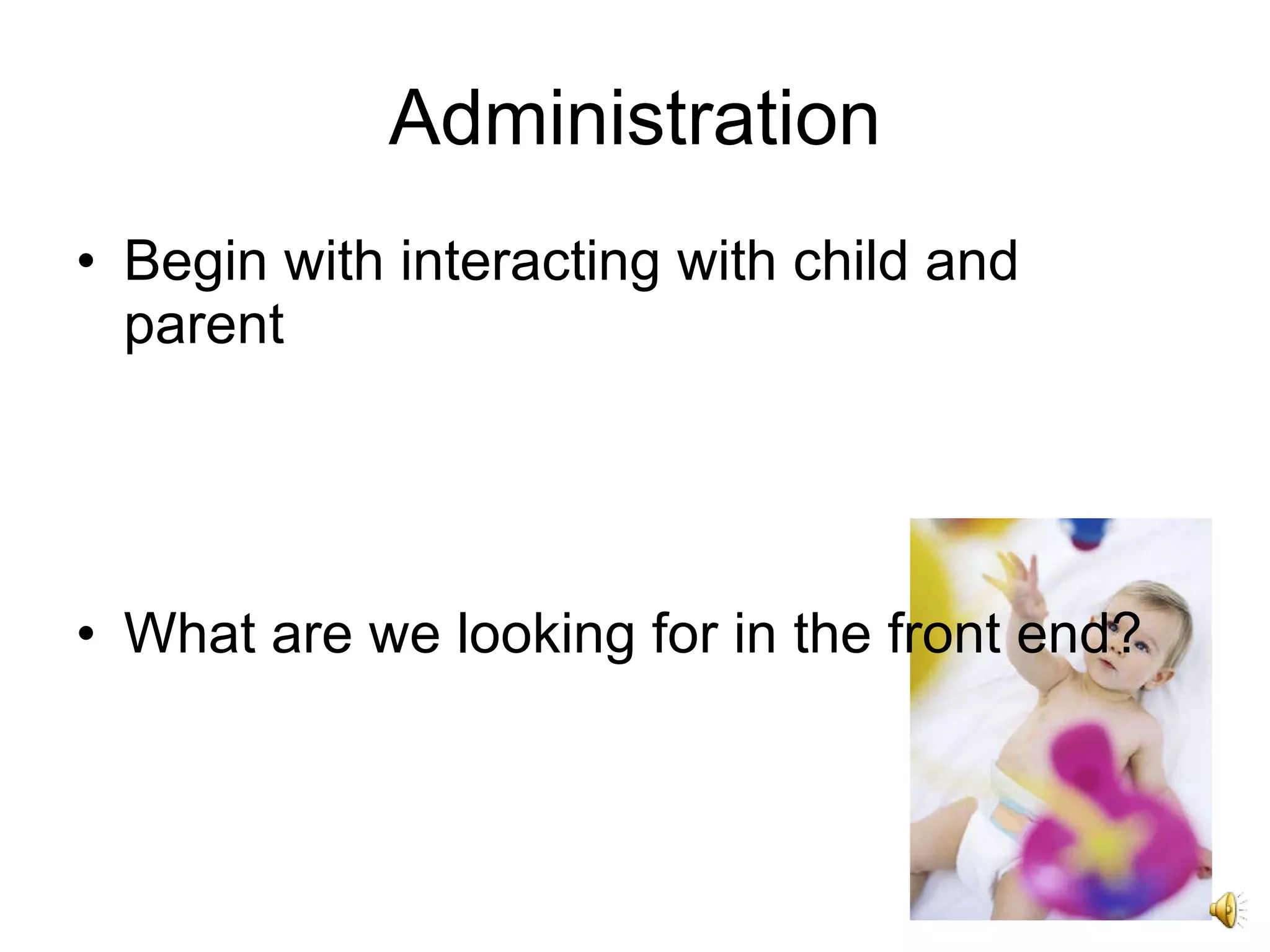 Administration

• Begin with interacting with child and parent

• What are we looking for in the front end?